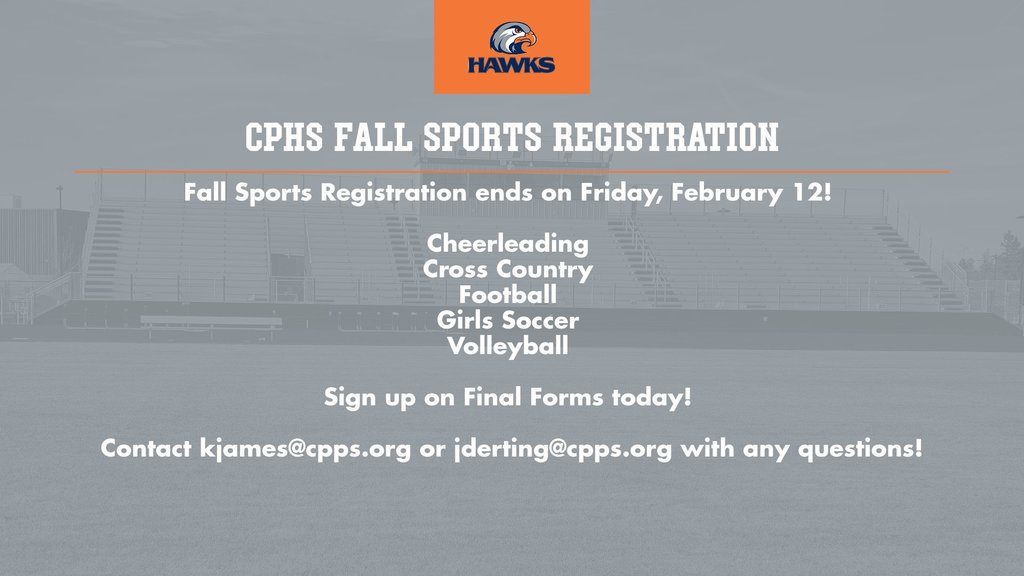 HAWKS

CPHS FALL SPORTS REGISTRATION

Fall Sports Registration ends on Friday, February 12!

Cheerleading
Cross Country
Football
Girls Soccer
Volleyball

Sign up on Final Forms today!

Contact kjames@cpps.org or jderting@cpps.org with any questions!